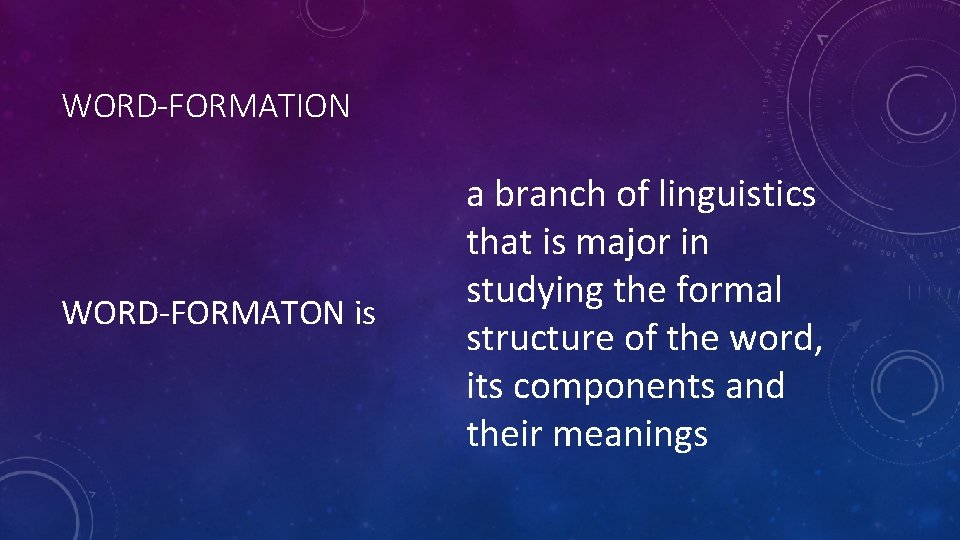 WORD-FORMATION

WORD-FORMATON is

a branch of linguistics that is major in studying the formal structure of the word, its components and their meanings